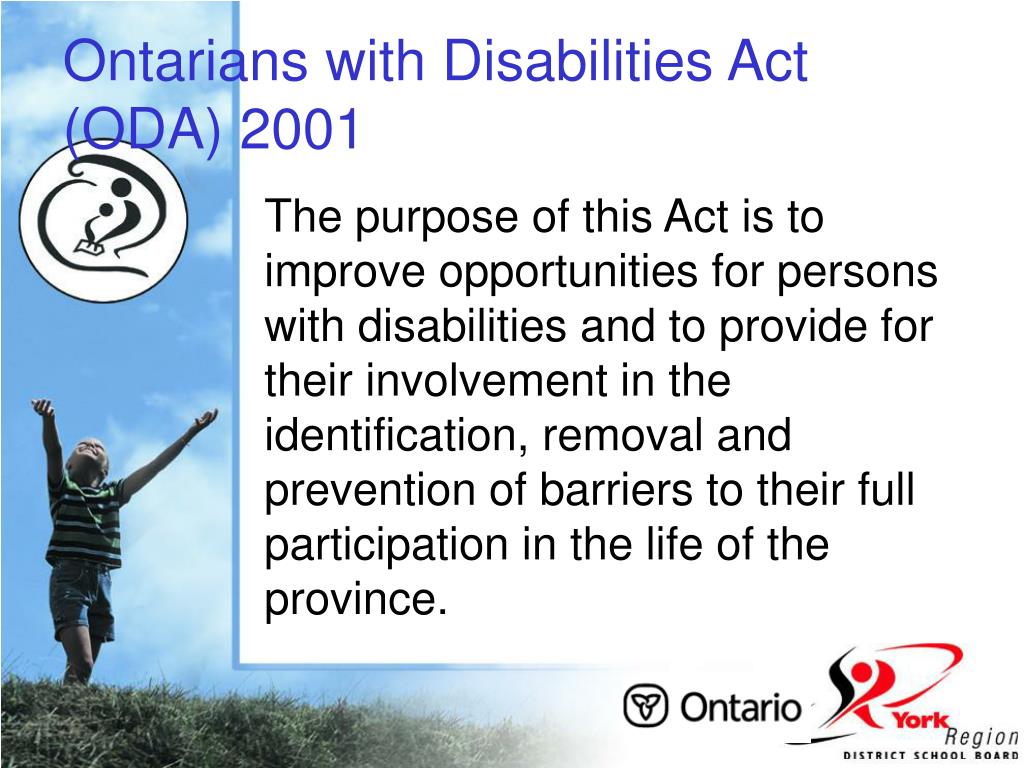 Ontarians with Disabilities Act (ODA) 2001

The purpose of this Act is to improve opportunities for persons with disabilities and to provide for their involvement in the identification, removal and prevention of barriers to their full participation in the life of the province.

Ontario

York Region
DISTRICT SCHOOL BOARD